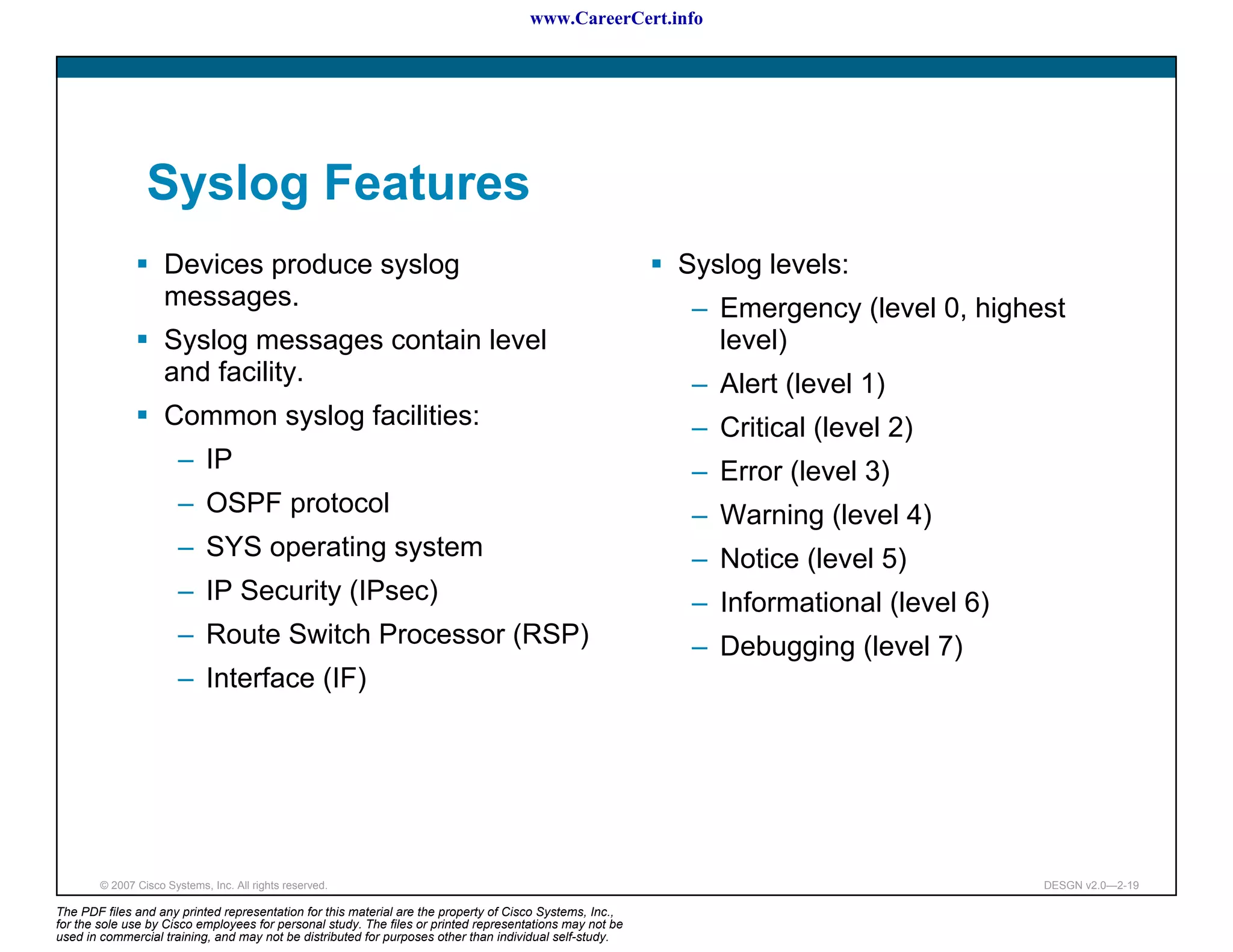 www.CareerCert.info

Syslog Features

▪ Devices produce syslog messages.
▪ Syslog messages contain level and facility.
▪ Common syslog facilities:
– IP
– OSPF protocol
– SYS operating system
– IP Security (IPsec)
– Route Switch Processor (RSP)
– Interface (IF)

▪ Syslog levels:
– Emergency (level 0, highest level)
– Alert (level 1)
– Critical (level 2)
– Error (level 3)
– Warning (level 4)
– Notice (level 5)
– Informational (level 6)
– Debugging (level 7)

© 2007 Cisco Systems, Inc. All rights reserved.

DESGN v2.0—2-19

The PDF files and any printed representation for this material are the property of Cisco Systems, Inc., for the sole use by Cisco employees for personal study. The files or printed representations may not be used in commercial training, and may not be distributed for purposes other than individual self-study.